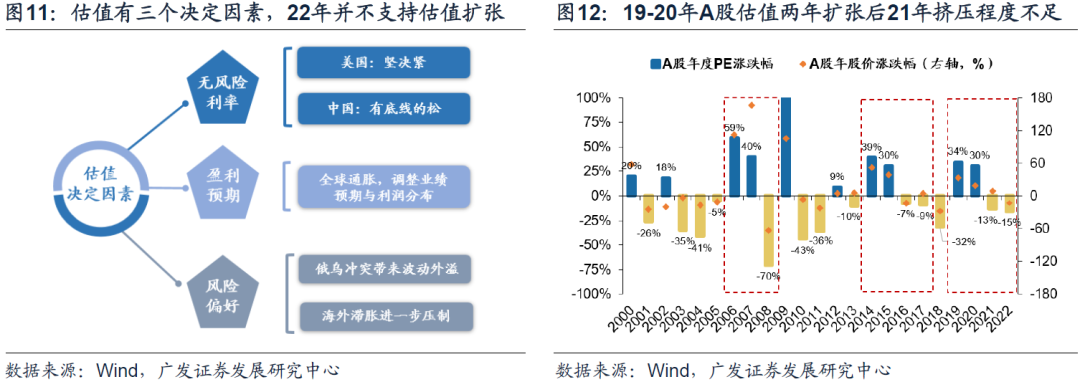 图11：估值有三个决定因素，22年并不支持估值扩张

估值决定因素

无风险利率

美国：坚决紧

中国：有底线的松

盈利预期

全球通胀，调整业绩预期与利润分布

风险偏好

俄乌冲突带来波动外溢

海外滞胀进一步压制

数据来源：Wind，广发证券发展研究中心

图12：19-20年A股估值两年扩张后21年挤压程度不足

A股年度PE涨跌幅　A股年股价涨跌幅（右轴，%）

100%
75%
50%
25%
0%
-25%
-50%
-75%
-100%

180
120
60
0
-60
-120
-180

20%　-26%　18%　-35%　-41%　-5%　59%　40%　-70%　-43%　-36%　9%　-10%　39%　30%　-7%　-9%　-32%　34%　30%　-13%　-15%

2000　2001　2002　2003　2004　2005　2006　2007　2008　2009　2010　2011　2012　2013　2014　2015　2016　2017　2018　2019　2020　2021　2022

数据来源：Wind，广发证券发展研究中心